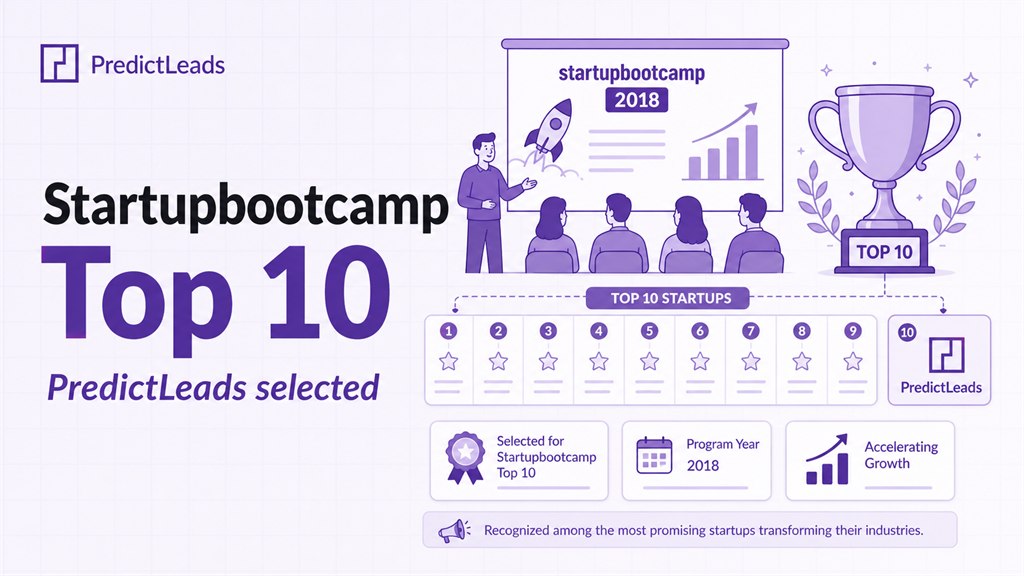 PredictLeads

Startupbootcamp
Top 10
PredictLeads selected

startupbootcamp
2018

TOP 10

TOP 10 STARTUPS

1
2
3
4
5
6
7
8
9
10
PredictLeads

Selected for Startupbootcamp Top 10

Program Year
2018

Accelerating Growth

Recognized among the most promising startups transforming their industries.